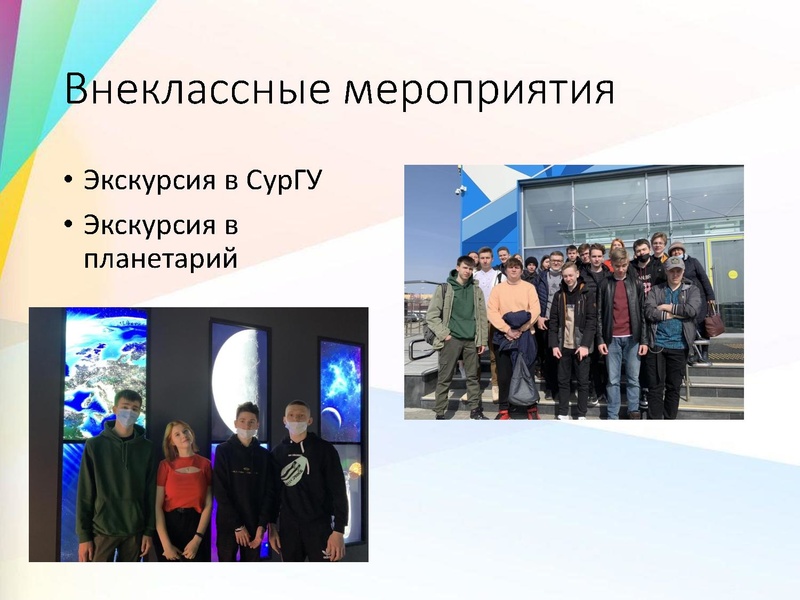 Внеклассные мероприятия

• Экскурсия в СурГУ
• Экскурсия в планетарий